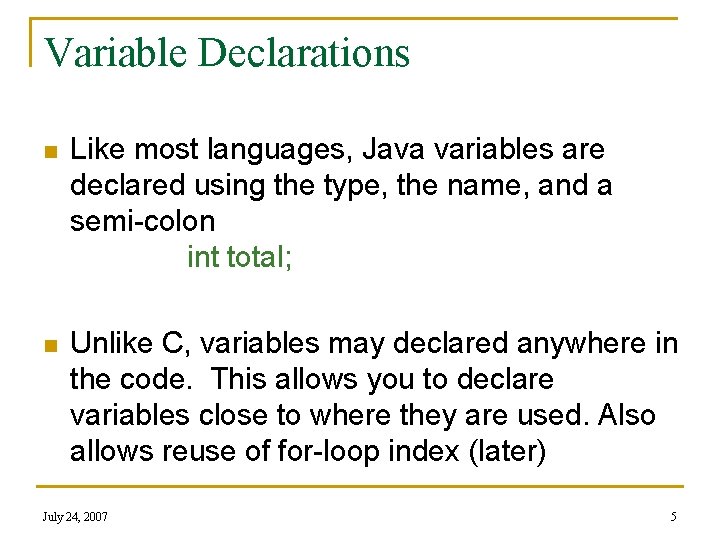 Variable Declarations

Like most languages, Java variables are declared using the type, the name, and a semi-colon

int total;

Unlike C, variables may declared anywhere in the code. This allows you to declare variables close to where they are used. Also allows reuse of for-loop index (later)

July 24, 2007

5